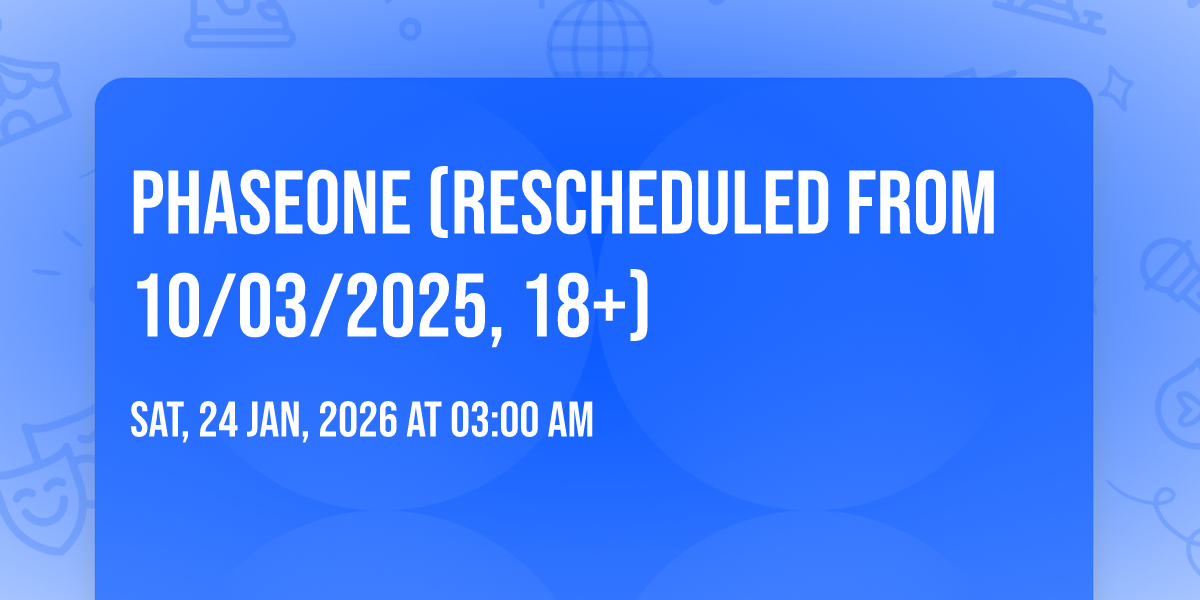 PHASEONE (RESCHEDULED FROM 10/03/2025, 18+)

SAT, 24 JAN, 2026 AT 03:00 AM